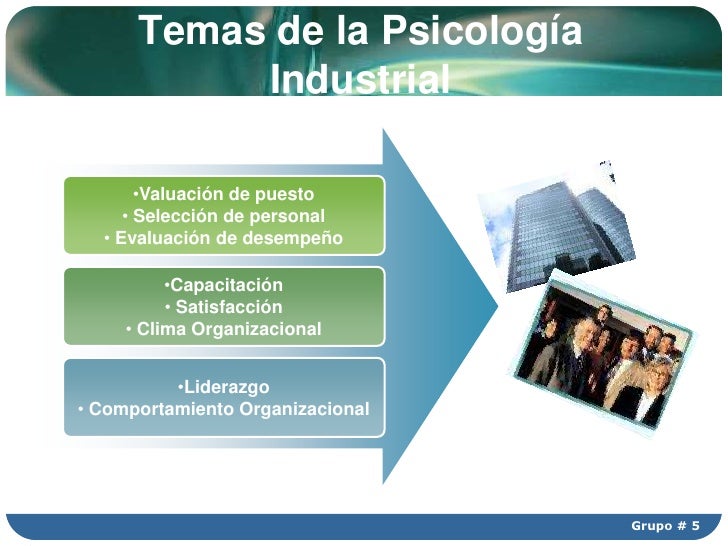 Temas de la Psicología Industrial

•Valuación de puesto
• Selección de personal
• Evaluación de desempeño

•Capacitación
• Satisfacción
• Clima Organizacional

•Liderazgo
• Comportamiento Organizacional

Grupo # 5